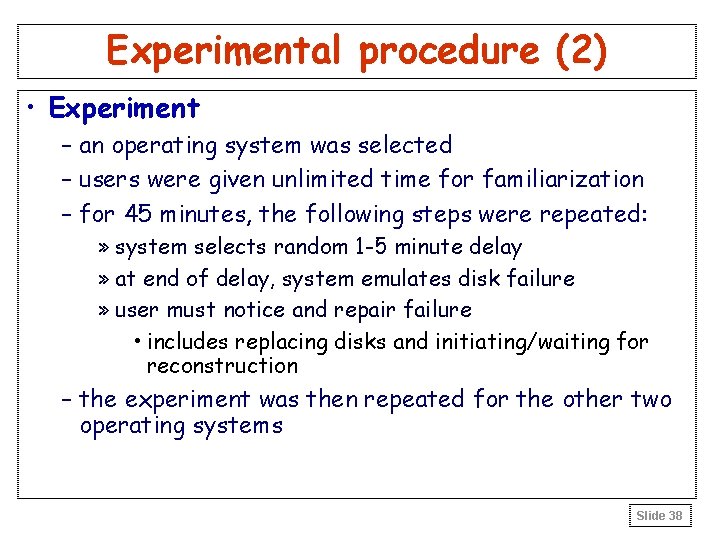 Experimental procedure (2)

• Experiment

– an operating system was selected

– users were given unlimited time for familiarization

– for 45 minutes, the following steps were repeated:

» system selects random 1-5 minute delay

» at end of delay, system emulates disk failure

» user must notice and repair failure

• includes replacing disks and initiating/waiting for reconstruction

– the experiment was then repeated for the other two operating systems

Slide 38